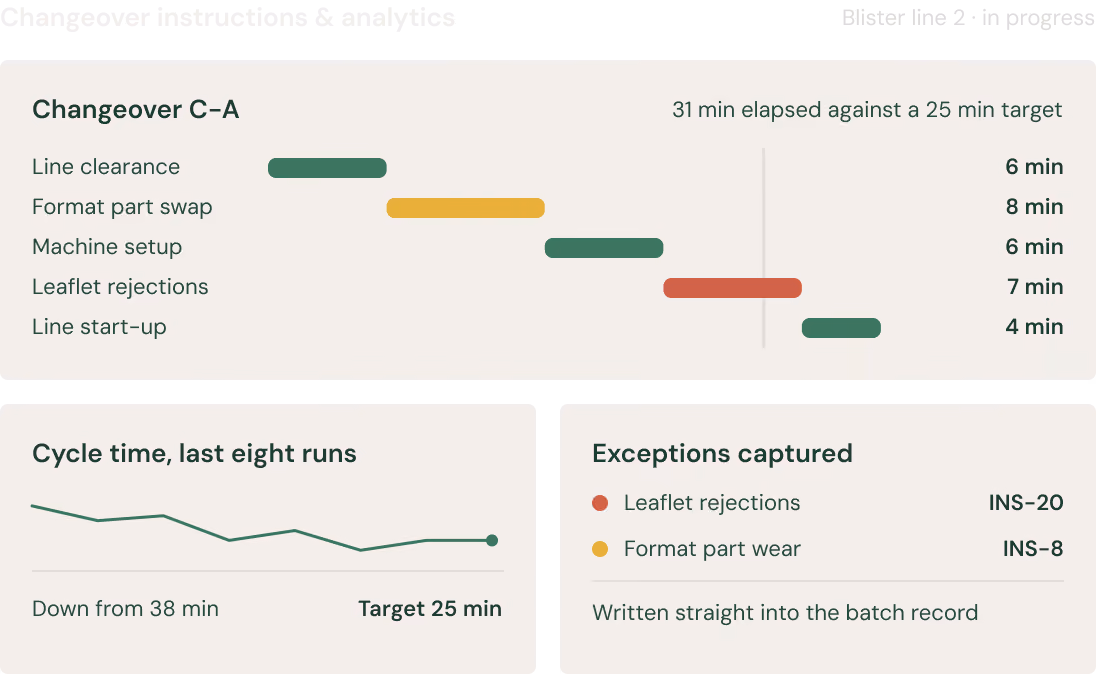 Changeover instructions & analytics

Blister line 2 · in progress

Changeover C-A

31 min elapsed against a 25 min target

Line clearance 6 min
Format part swap 8 min
Machine setup 6 min
Leaflet rejections 7 min
Line start-up 4 min

Cycle time, last eight runs

Down from 38 min

Target 25 min

Exceptions captured

Leaflet rejections INS-20
Format part wear INS-8

Written straight into the batch record